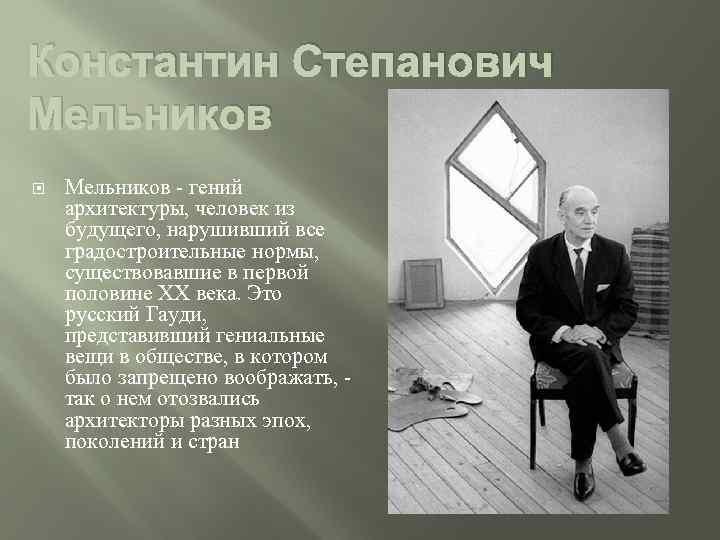 Константин Степанович Мельников

Мельников - гений архитектуры, человек из будущего, нарушивший все градостроительные нормы, существовавшие в первой половине XX века. Это русский Гауди, представивший гениальные вещи в обществе, в котором было запрещено воображать, - так о нем отозвались архитекторы разных эпох, поколений и стран